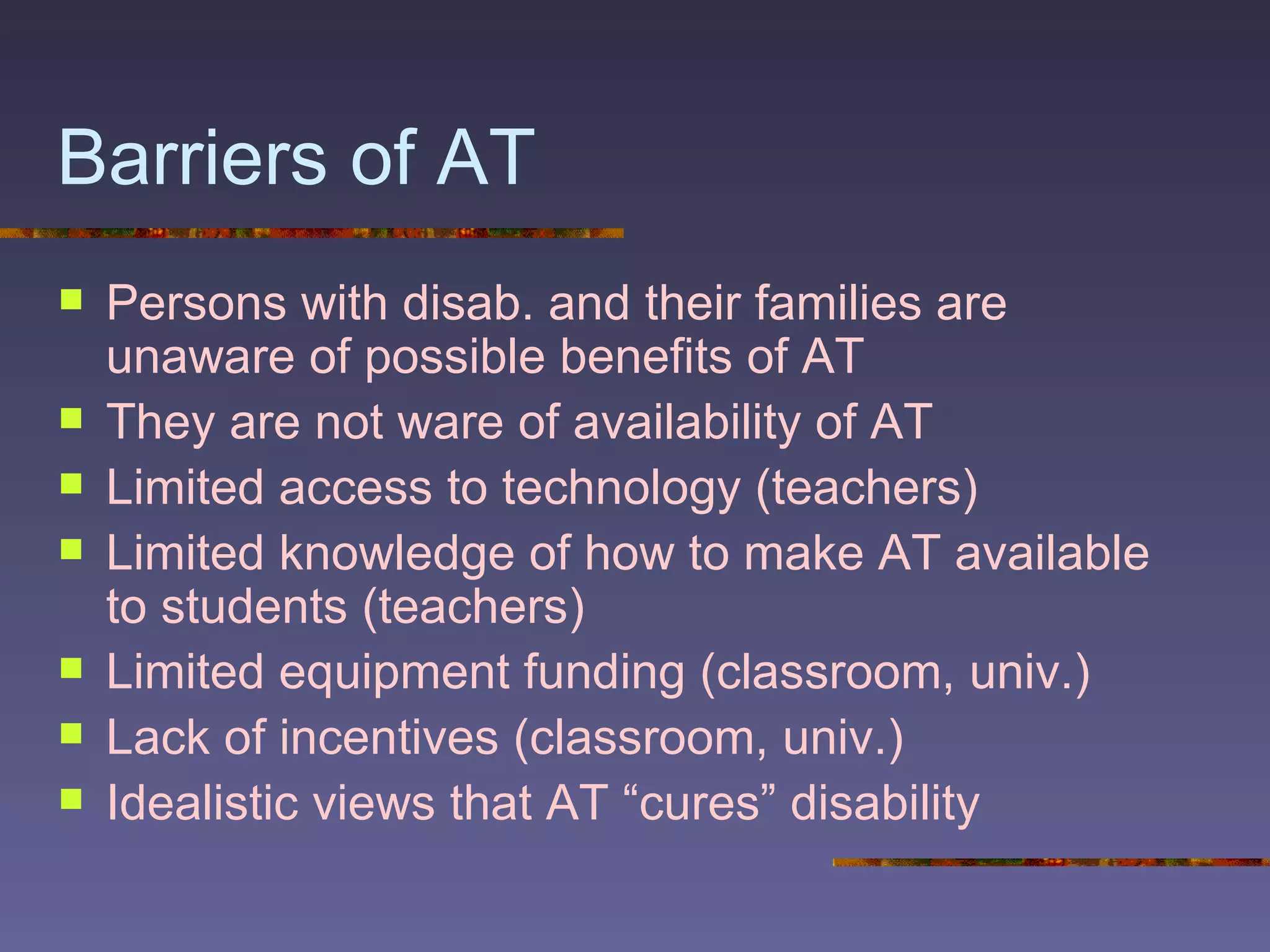 Barriers of AT

- Persons with disab. and their families are unaware of possible benefits of AT
- They are not ware of availability of AT
- Limited access to technology (teachers)
- Limited knowledge of how to make AT available to students (teachers)
- Limited equipment funding (classroom, univ.)
- Lack of incentives (classroom, univ.)
- Idealistic views that AT “cures” disability